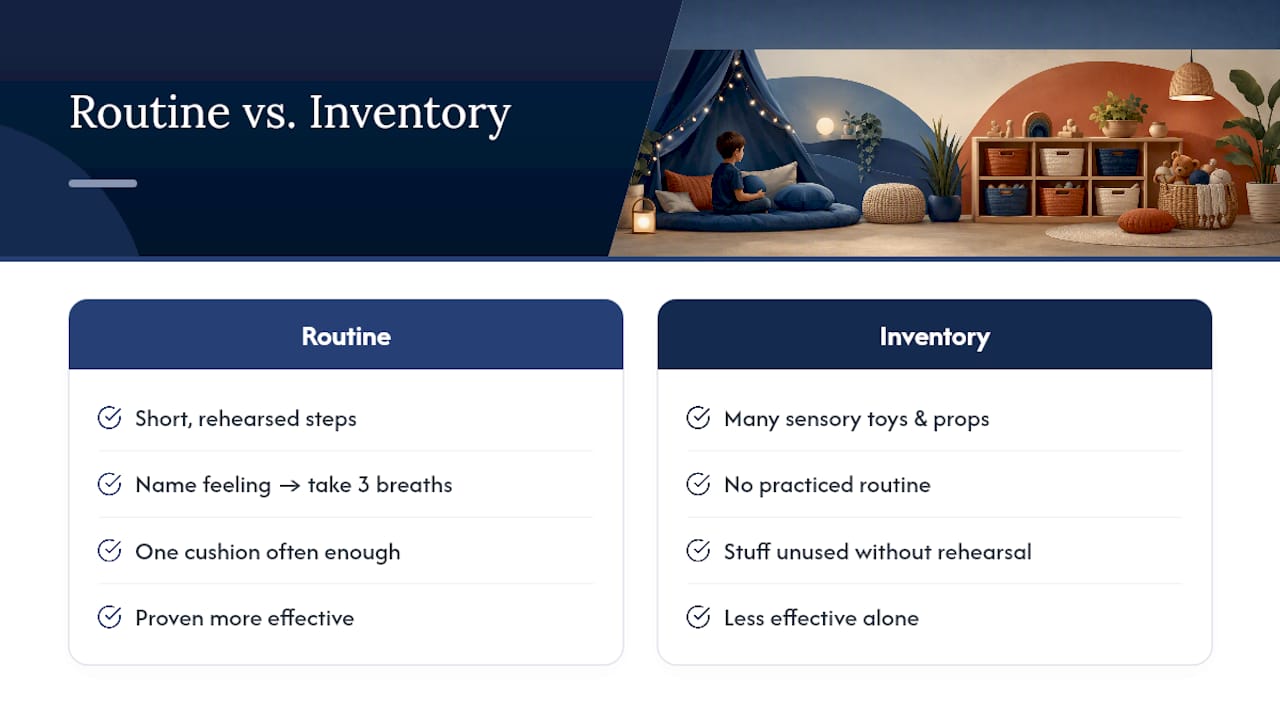 Routine vs. Inventory

Routine

Short, rehearsed steps

Name feeling → take 3 breaths

One cushion often enough

Proven more effective

Inventory

Many sensory toys & props

No practiced routine

Stuff unused without rehearsal

Less effective alone